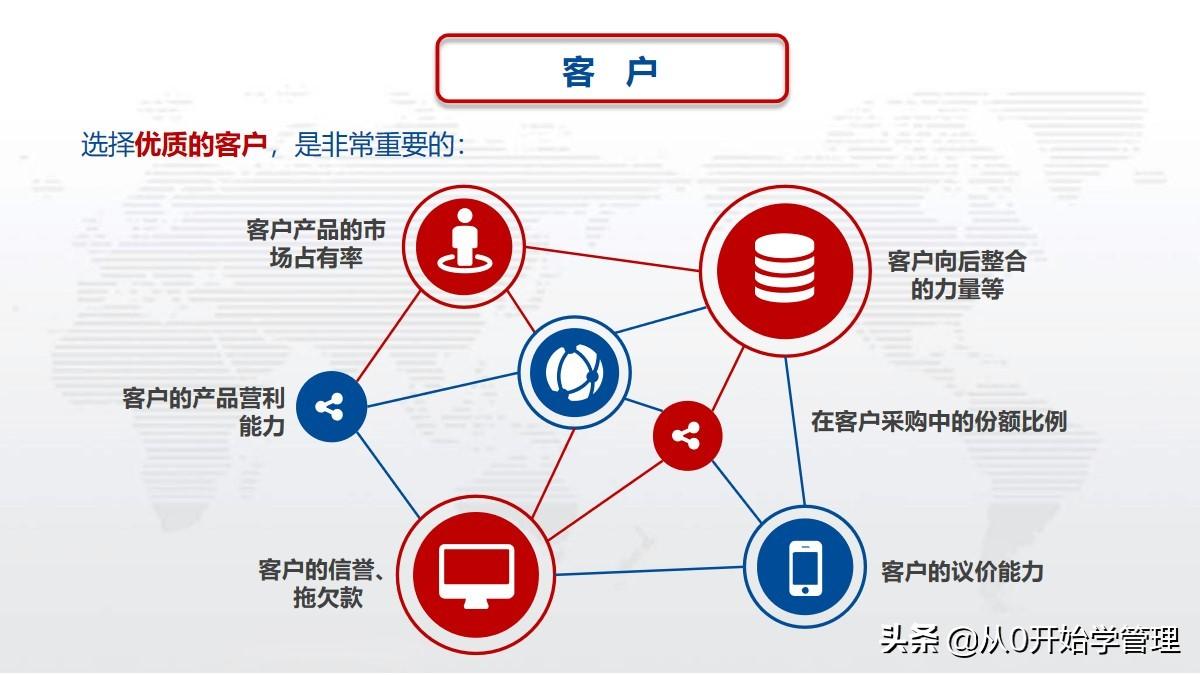 客 户

选择优质的客户，是非常重要的：

客户产品的市场占有率

客户向后整合的力量等

客户的产品营利能力

在客户采购中的份额比例

客户的信誉、拖欠款

客户的议价能力

头条 @从0开始学管理